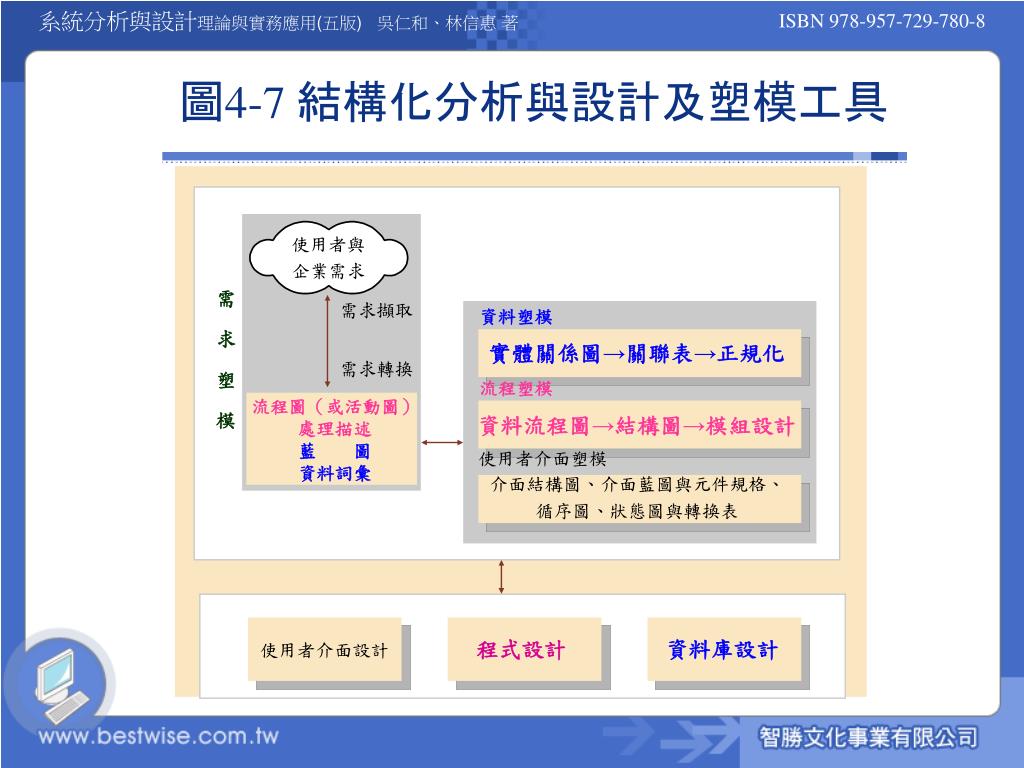 系統分析與設計理論與實務應用(五版) 吳仁和、林信惠 著

ISBN 978-957-729-780-8

圖4-7 結構化分析與設計及塑模工具

需求塑模

使用者與企業需求

需求擷取

需求轉換

流程圖（或活動圖）
處理描述
藍 圖
資料詞彙

資料塑模

實體關係圖→關聯表→正規化

流程塑模

資料流程圖→結構圖→模組設計

使用者介面塑模

介面結構圖、介面藍圖與元件規格、循序圖、狀態圖與轉換表

使用者介面設計

程式設計

資料庫設計

www.bestwise.com.tw

智勝文化事業有限公司